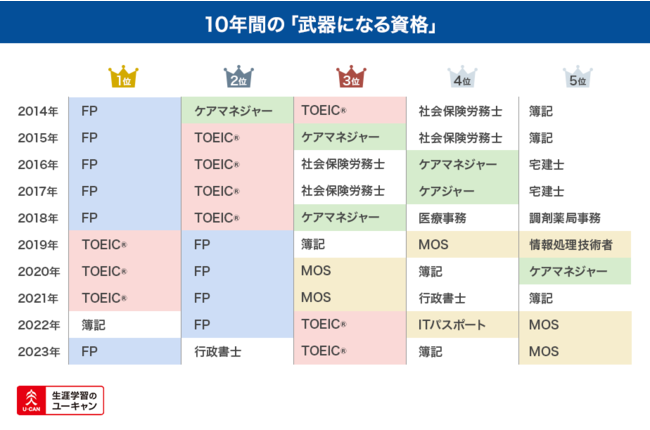 10年間の「武器になる資格」

| | 1位 | 2位 | 3位 | 4位 | 5位 |
|---|---|---|---|---|---|
| 2014年 | FP | ケアマネジャー | TOEIC® | 社会保険労務士 | 簿記 |
| 2015年 | FP | TOEIC® | ケアマネジャー | 社会保険労務士 | 簿記 |
| 2016年 | FP | TOEIC® | 社会保険労務士 | ケアマネジャー | 宅建士 |
| 2017年 | FP | TOEIC® | 社会保険労務士 | ケアジャー | 宅建士 |
| 2018年 | FP | TOEIC® | ケアマネジャー | 医療事務 | 調剤薬局事務 |
| 2019年 | TOEIC® | FP | 簿記 | MOS | 情報処理技術者 |
| 2020年 | TOEIC® | FP | MOS | 簿記 | ケアマネジャー |
| 2021年 | TOEIC® | FP | MOS | 行政書士 | 簿記 |
| 2022年 | 簿記 | FP | TOEIC® | ITパスポート | MOS |
| 2023年 | FP | 行政書士 | TOEIC® | 簿記 | MOS |

U-CAN 生涯学習のユーキャン